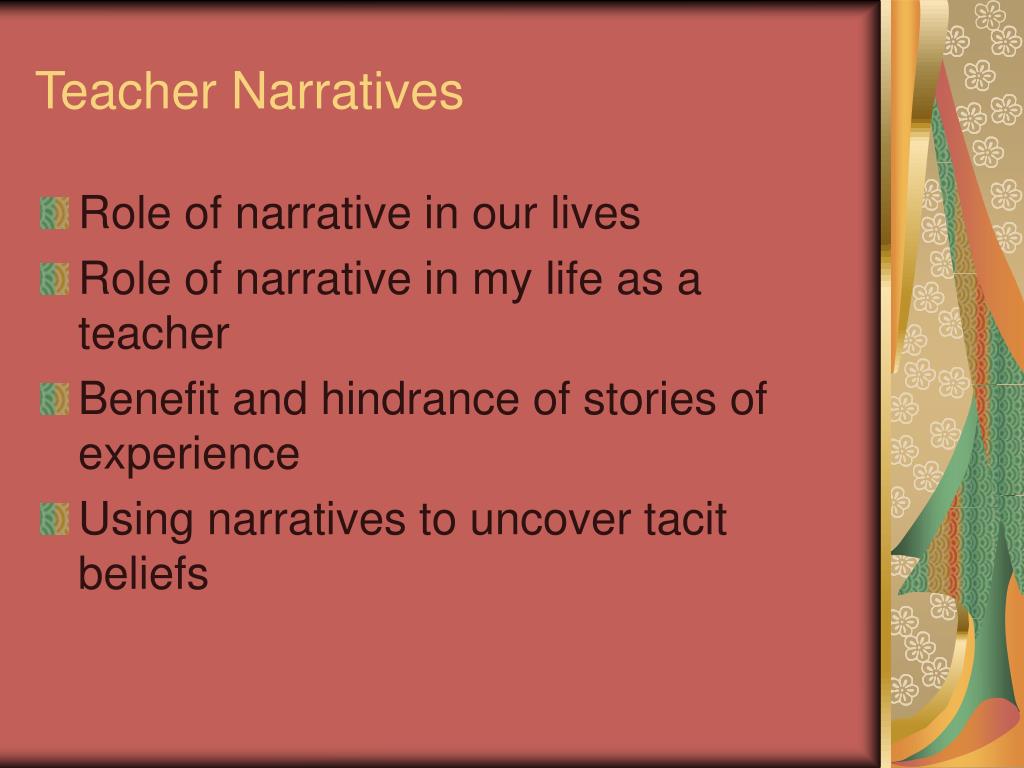 Teacher Narratives

Role of narrative in our lives

Role of narrative in my life as a teacher

Benefit and hindrance of stories of experience

Using narratives to uncover tacit beliefs